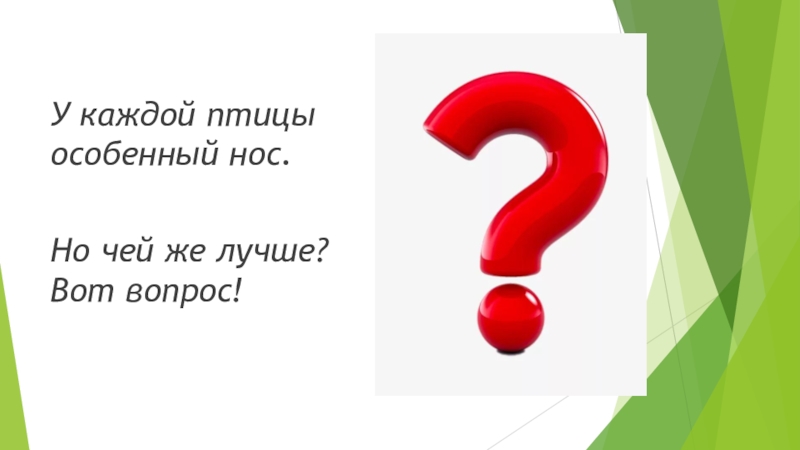 У каждой птицы особенный нос.

Но чей же лучше? Вот вопрос!